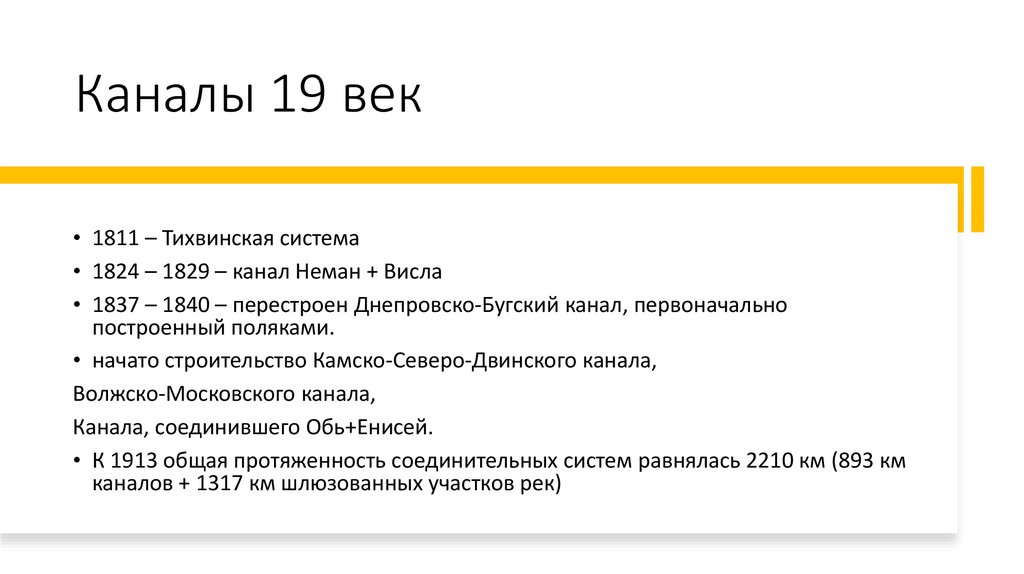 Каналы 19 век

• 1811 – Тихвинская система
• 1824 – 1829 – канал Неман + Висла
• 1837 – 1840 – перестроен Днепровско-Бугский канал, первоначально построенный поляками.
• начато строительство Камско-Северо-Двинского канала,

Волжско-Московского канала,

Канала, соединившего Обь+Енисей.

• К 1913 общая протяженность соединительных систем равнялась 2210 км (893 км каналов + 1317 км шлюзованных участков рек)